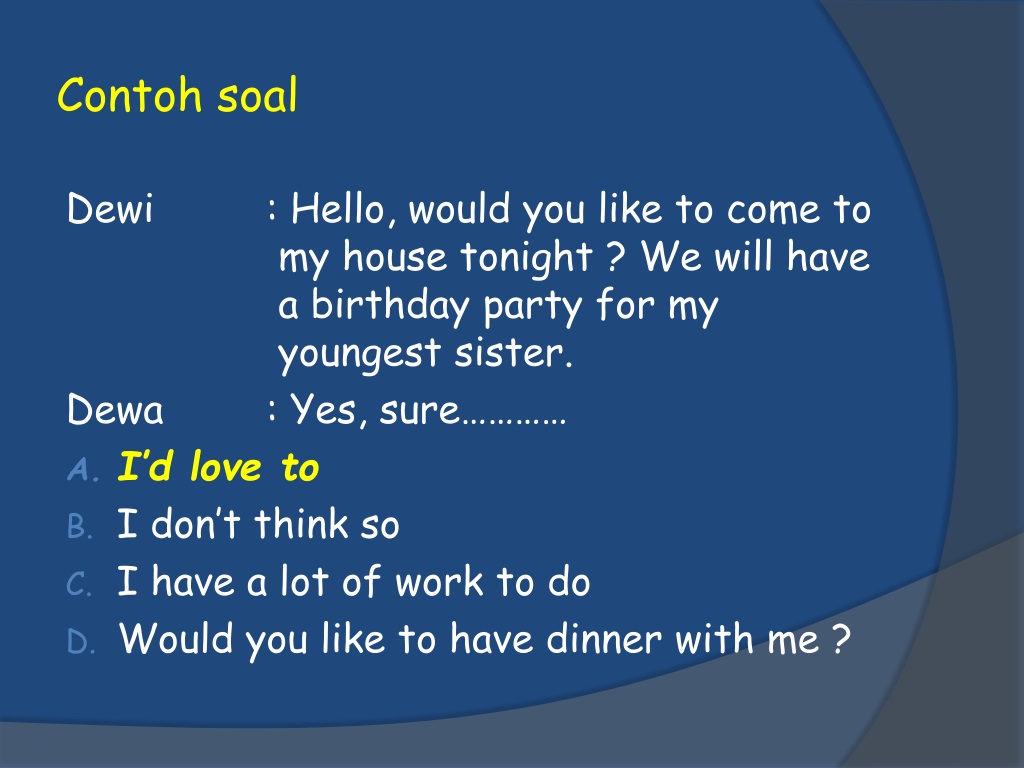 Contoh soal

Dewi : Hello, would you like to come to my house tonight ? We will have a birthday party for my youngest sister.

Dewa : Yes, sure…………

A. I'd love to

B. I don't think so

C. I have a lot of work to do

D. Would you like to have dinner with me ?